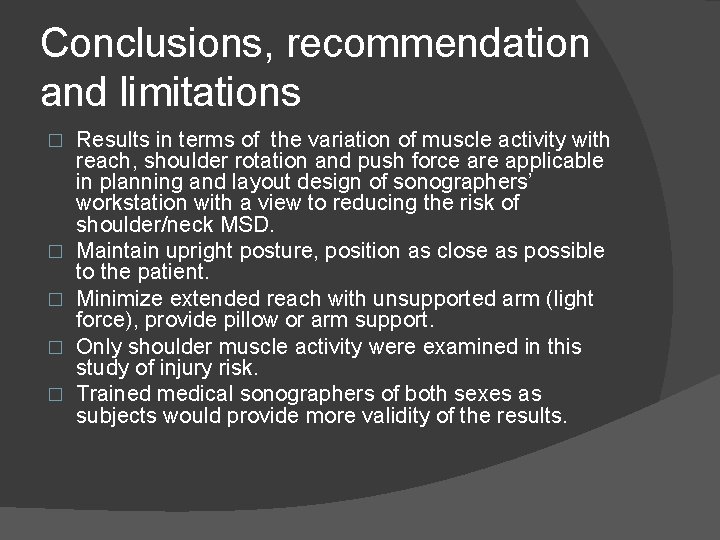 Conclusions, recommendation and limitations

□ Results in terms of the variation of muscle activity with reach, shoulder rotation and push force are applicable in planning and layout design of sonographers' workstation with a view to reducing the risk of shoulder/neck MSD.
□ Maintain upright posture, position as close as possible to the patient.
□ Minimize extended reach with unsupported arm (light force), provide pillow or arm support.
□ Only shoulder muscle activity were examined in this study of injury risk.
□ Trained medical sonographers of both sexes as subjects would provide more validity of the results.